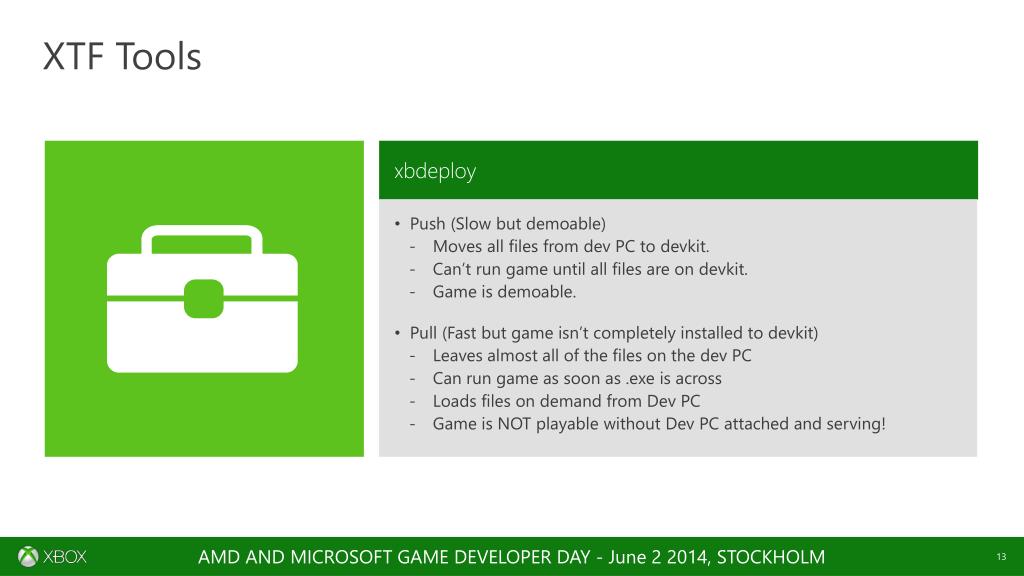 XTF Tools

xbdeploy

• Push (Slow but demoable)
- Moves all files from dev PC to devkit.
- Can't run game until all files are on devkit.
- Game is demoable.

• Pull (Fast but game isn't completely installed to devkit)
- Leaves almost all of the files on the dev PC
- Can run game as soon as .exe is across
- Loads files on demand from Dev PC
- Game is NOT playable without Dev PC attached and serving!

XBOX

AMD AND MICROSOFT GAME DEVELOPER DAY - June 2 2014, STOCKHOLM

13